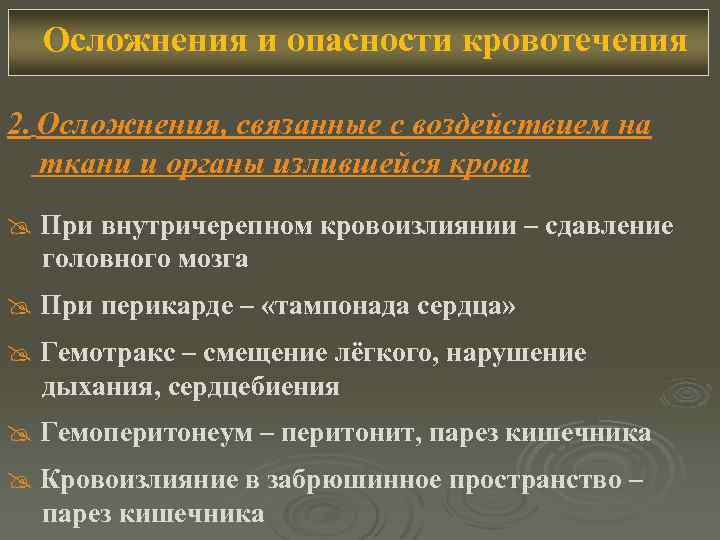 Осложнения и опасности кровотечения

2. Осложнения, связанные с воздействием на ткани и органы излившейся крови

При внутричерепном кровоизлиянии – сдавление головного мозга

При перикарде – «тампонада сердца»

Гемотракс – смещение лёгкого, нарушение дыхания, сердцебиения

Гемоперитонеум – перитонит, парез кишечника

Кровоизлияние в забрюшинное пространство – парез кишечника